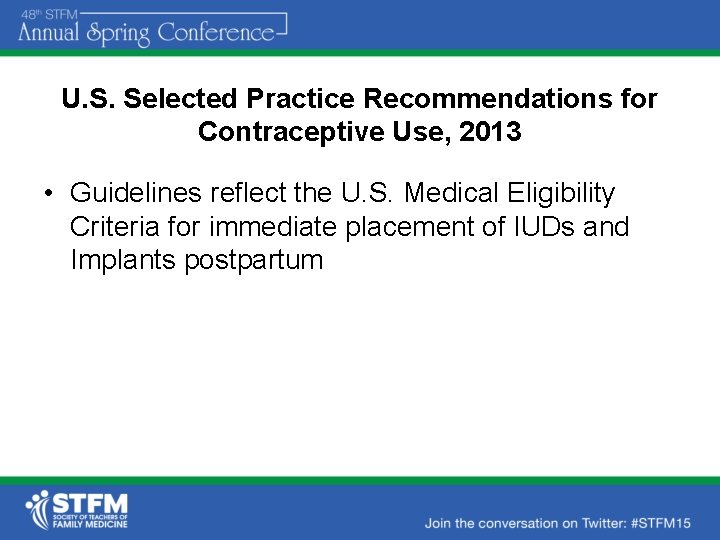 48th STFM
Annual Spring Conference

U.S. Selected Practice Recommendations for Contraceptive Use, 2013

• Guidelines reflect the U.S. Medical Eligibility Criteria for immediate placement of IUDs and Implants postpartum

STFM
SOCIETY OF TEACHERS OF FAMILY MEDICINE

Join the conversation on Twitter: #STFM15